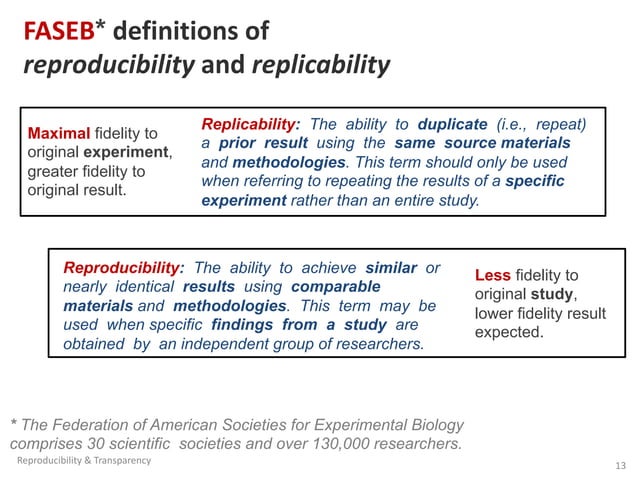 FASEB* definitions of reproducibility and replicability

Maximal fidelity to original experiment, greater fidelity to original result.

Replicability: The ability to duplicate (i.e., repeat) a prior result using the same source materials and methodologies. This term should only be used when referring to repeating the results of a specific experiment rather than an entire study.

Reproducibility: The ability to achieve similar or nearly identical results using comparable materials and methodologies. This term may be used when specific findings from a study are obtained by an independent group of researchers.

Less fidelity to original study, lower fidelity result expected.

* The Federation of American Societies for Experimental Biology comprises 30 scientific societies and over 130,000 researchers.

Reproducibility & Transparency

13